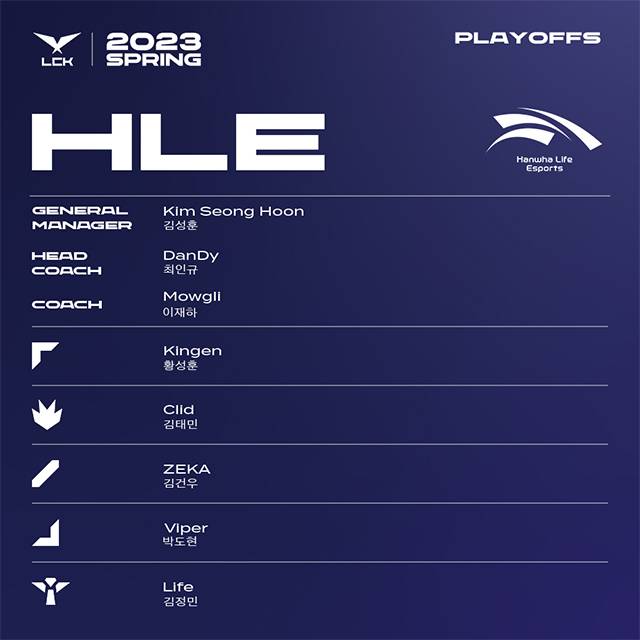 LCK 2023 SPRING

PLAYOFFS

HLE

Hanwha Life Esports

GENERAL MANAGER Kim Seong Hoon
김성훈

HEAD COACH DanDy
최인규

COACH Mowgli
이재하

Kingen
황성훈

Clid
김태민

ZEKA
김건우

Viper
박도현

Life
김정민